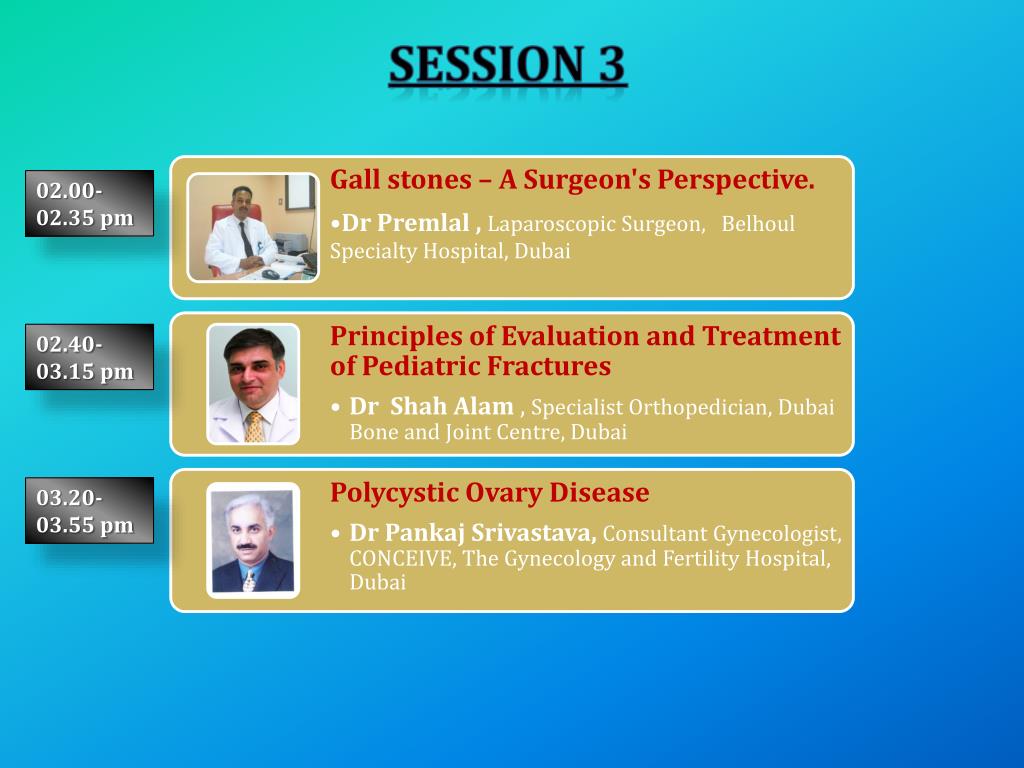 SESSION 3

02.00-02.35 pm

Gall stones – A Surgeon's Perspective.

•Dr Premlal , Laparoscopic Surgeon, Belhoul Specialty Hospital, Dubai

02.40-03.15 pm

Principles of Evaluation and Treatment of Pediatric Fractures

• Dr Shah Alam , Specialist Orthopedician, Dubai Bone and Joint Centre, Dubai

03.20-03.55 pm

Polycystic Ovary Disease

• Dr Pankaj Srivastava, Consultant Gynecologist, CONCEIVE, The Gynecology and Fertility Hospital, Dubai